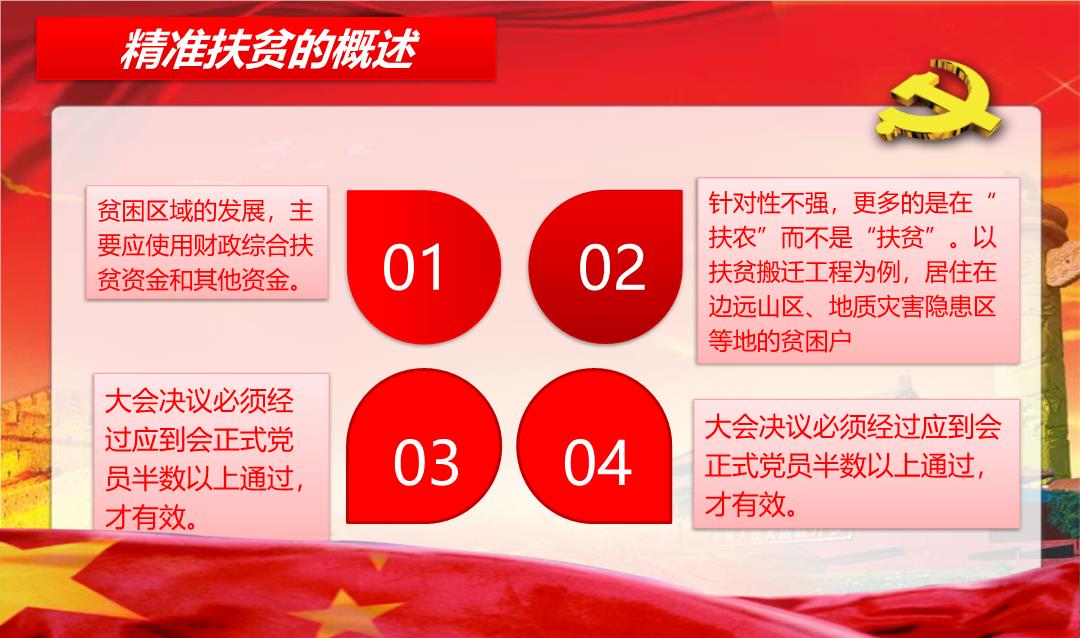 精准扶贫的概述

贫困区域的发展，主要应使用财政综合扶贫资金和其他资金。

01

02

针对性不强，更多的是在“扶农”而不是“扶贫”。以扶贫搬迁工程为例，居住在边远山区、地质灾害隐患区等地的贫困户

大会决议必须经过应到会正式党员半数以上通过，才有效。

03

04

大会决议必须经过应到会正式党员半数以上通过，才有效。